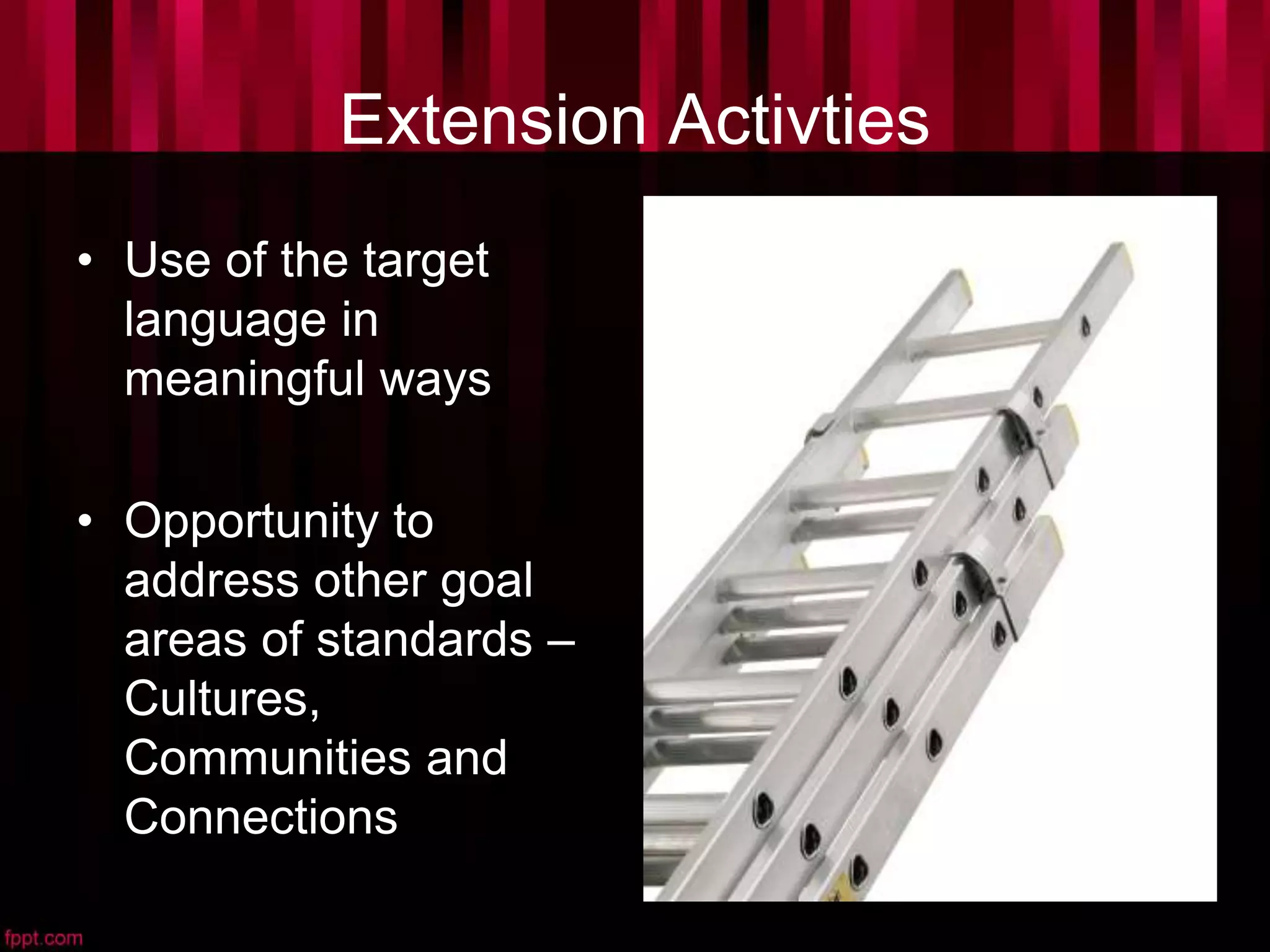 Extension Activties

• Use of the target language in meaningful ways

• Opportunity to address other goal areas of standards – Cultures, Communities and Connections

fppt.com